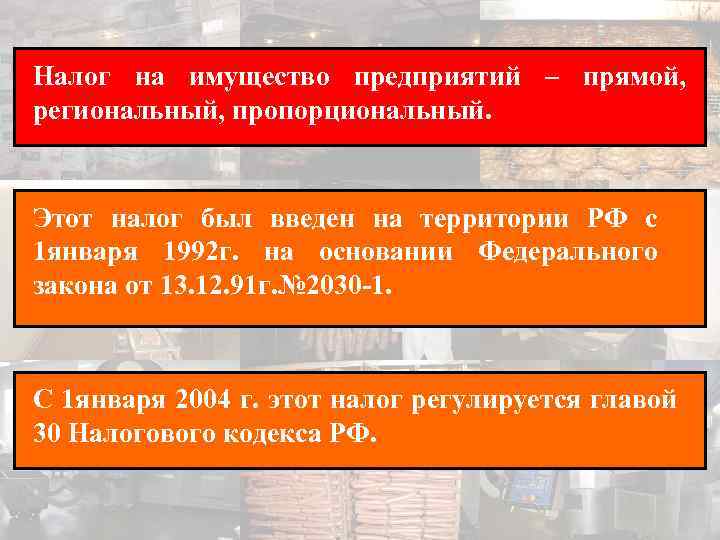 Налог на имущество предприятий – прямой, региональный, пропорциональный.

Этот налог был введен на территории РФ с 1января 1992г. на основании Федерального закона от 13.12.91г.№2030-1.

С 1января 2004 г. этот налог регулируется главой 30 Налогового кодекса РФ.